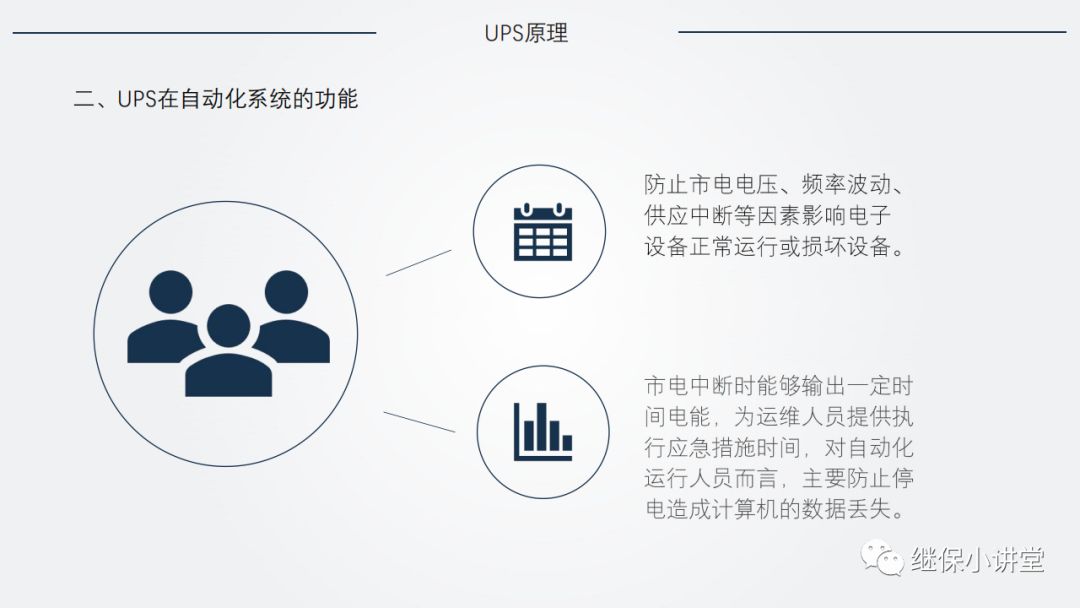 UPS原理

二、UPS在自动化系统的功能

防止市电电压、频率波动、供应中断等因素影响电子设备正常运行或损坏设备。

市电中断时能够输出一定时间电能，为运维人员提供执行应急措施时间，对自动化运行人员而言，主要防止停电造成计算机的数据丢失。

继保小讲堂